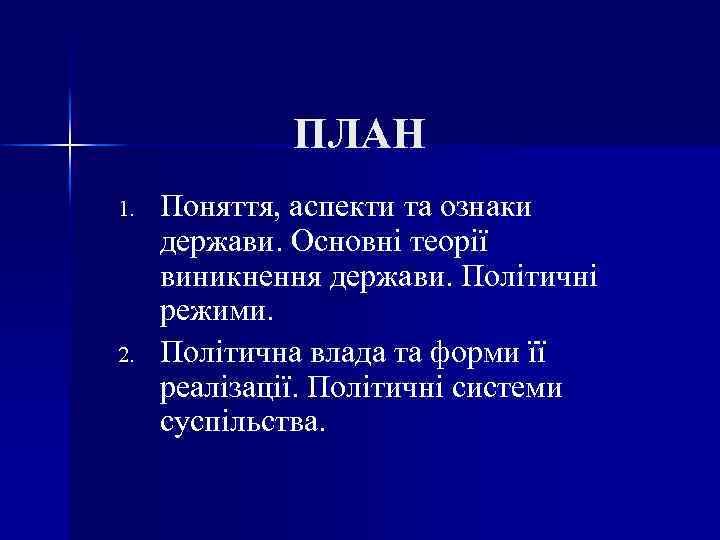 ПЛАН

1. Поняття, аспекти та ознаки держави. Основні теорії виникнення держави. Політичні режими.
2. Політична влада та форми її реалізації. Політичні системи суспільства.